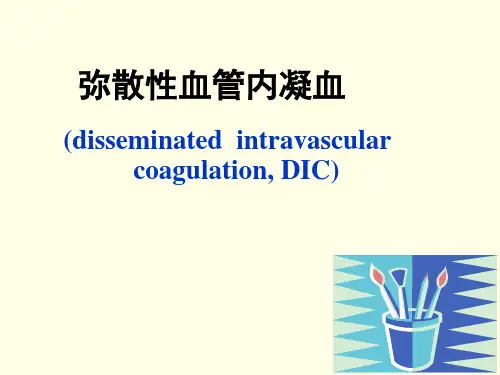 弥散性血管内凝血

(disseminated intravascular coagulation, DIC)